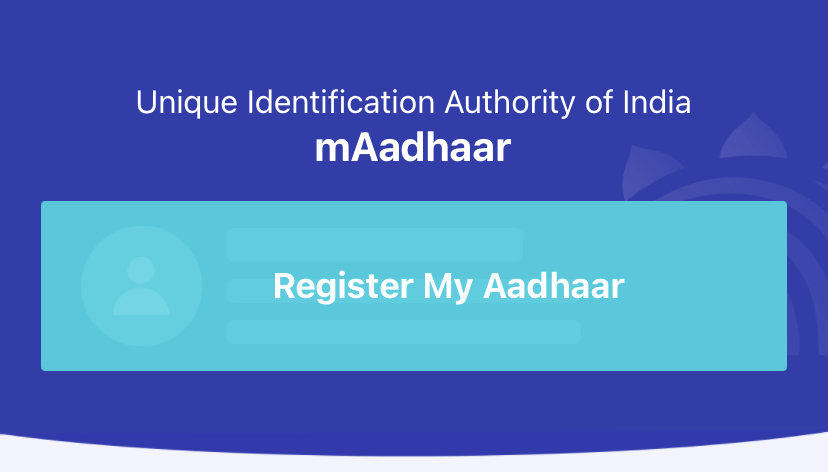 Unique Identification Authority of India
mAadhaar

Register My Aadhaar